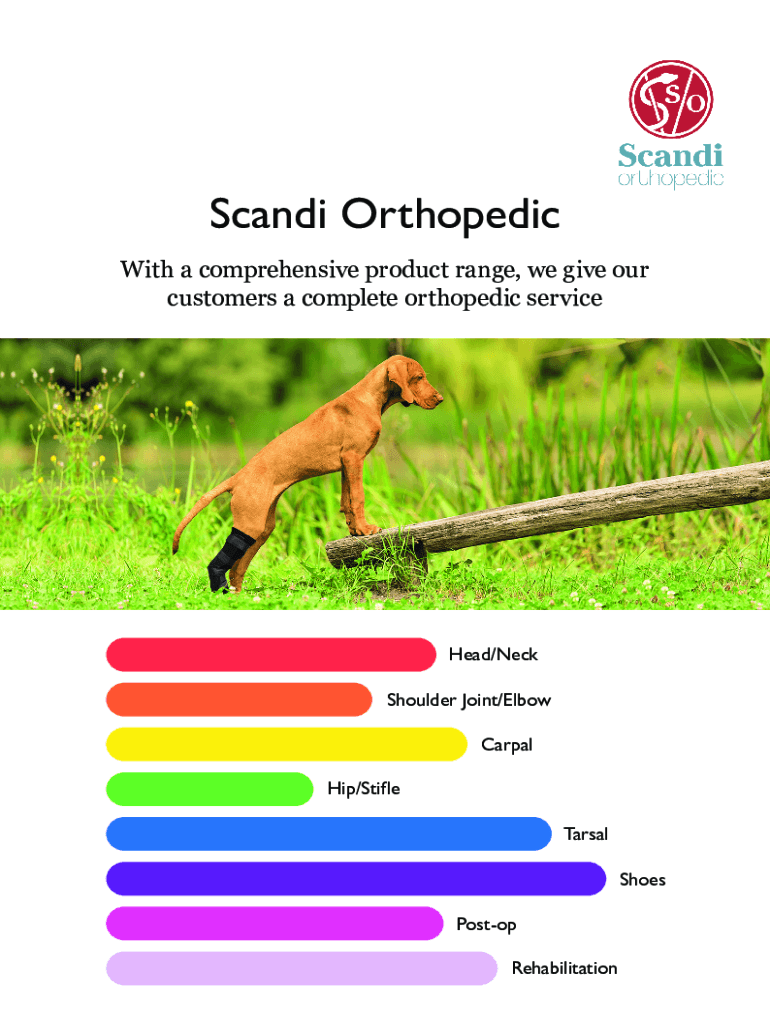 S O
Scandi
orthopedic

Scandi Orthopedic

With a comprehensive product range, we give our customers a complete orthopedic service

Head/Neck

Shoulder Joint/Elbow

Carpal

Hip/Stifle

Tarsal

Shoes

Post-op

Rehabilitation